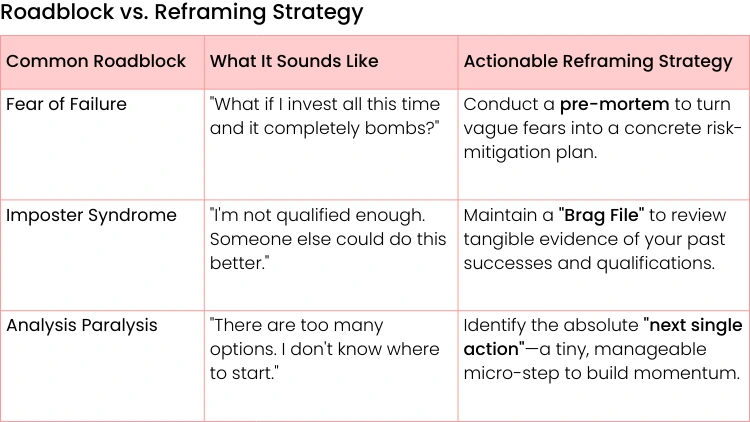 Roadblock vs. Reframing Strategy

| Common Roadblock | What It Sounds Like | Actionable Reframing Strategy |
|---|---|---|
| Fear of Failure | "What if I invest all this time and it completely bombs?" | Conduct a **pre-mortem** to turn vague fears into a concrete risk-mitigation plan. |
| Imposter Syndrome | "I'm not qualified enough. Someone else could do this better." | Maintain a **"Brag File"** to review tangible evidence of your past successes and qualifications. |
| Analysis Paralysis | "There are too many options. I don't know where to start." | Identify the absolute **"next single action"**—a tiny, manageable micro-step to build momentum. |